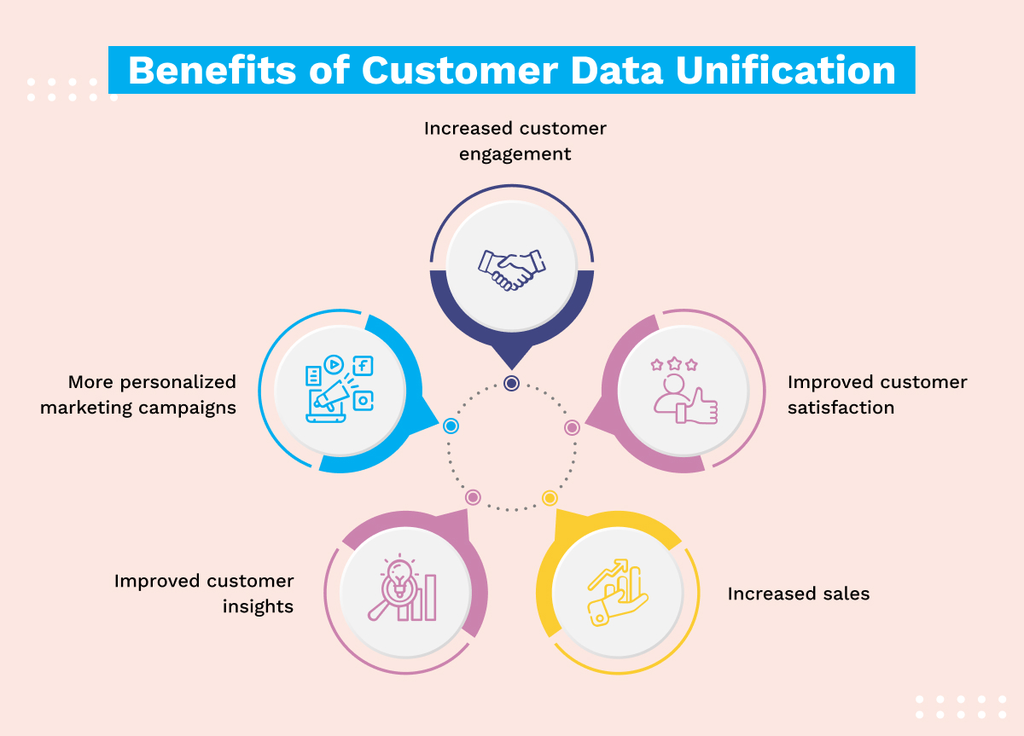 Benefits of Customer Data Unification

Increased customer engagement

More personalized marketing campaigns

Improved customer satisfaction

Improved customer insights

Increased sales